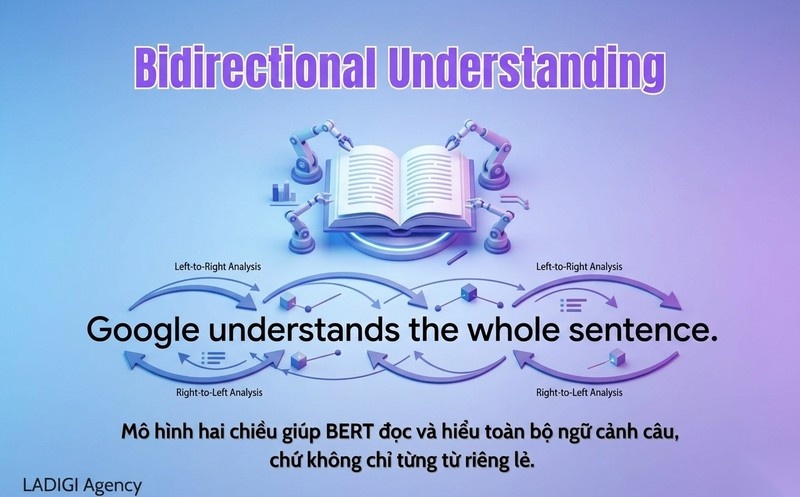 Bidirectional Understanding

Left-to-Right Analysis

Left-to-Right Analysis

Google understands the whole sentence.

Right-to-Left Analysis

Right-to-Left Analysis

Mô hình hai chiều giúp BERT đọc và hiểu toàn bộ ngữ cảnh câu, chứ không chỉ từng từ riêng lẻ.

LADIGI Agency